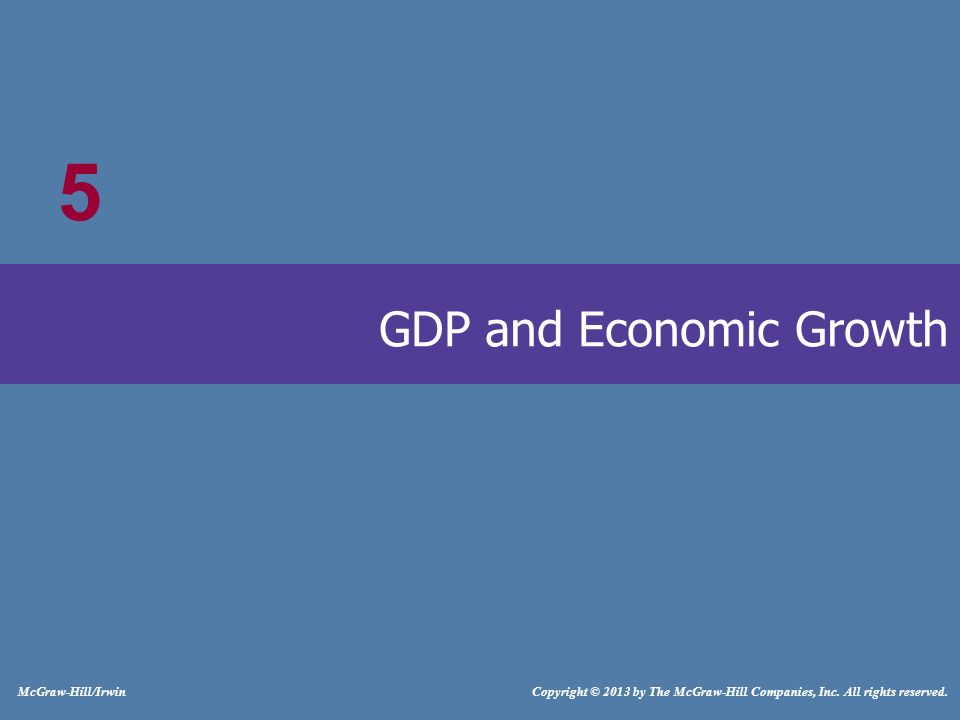 5

GDP and Economic Growth

McGraw-Hill/Irwin

Copyright © 2013 by The McGraw-Hill Companies, Inc. All rights reserved.